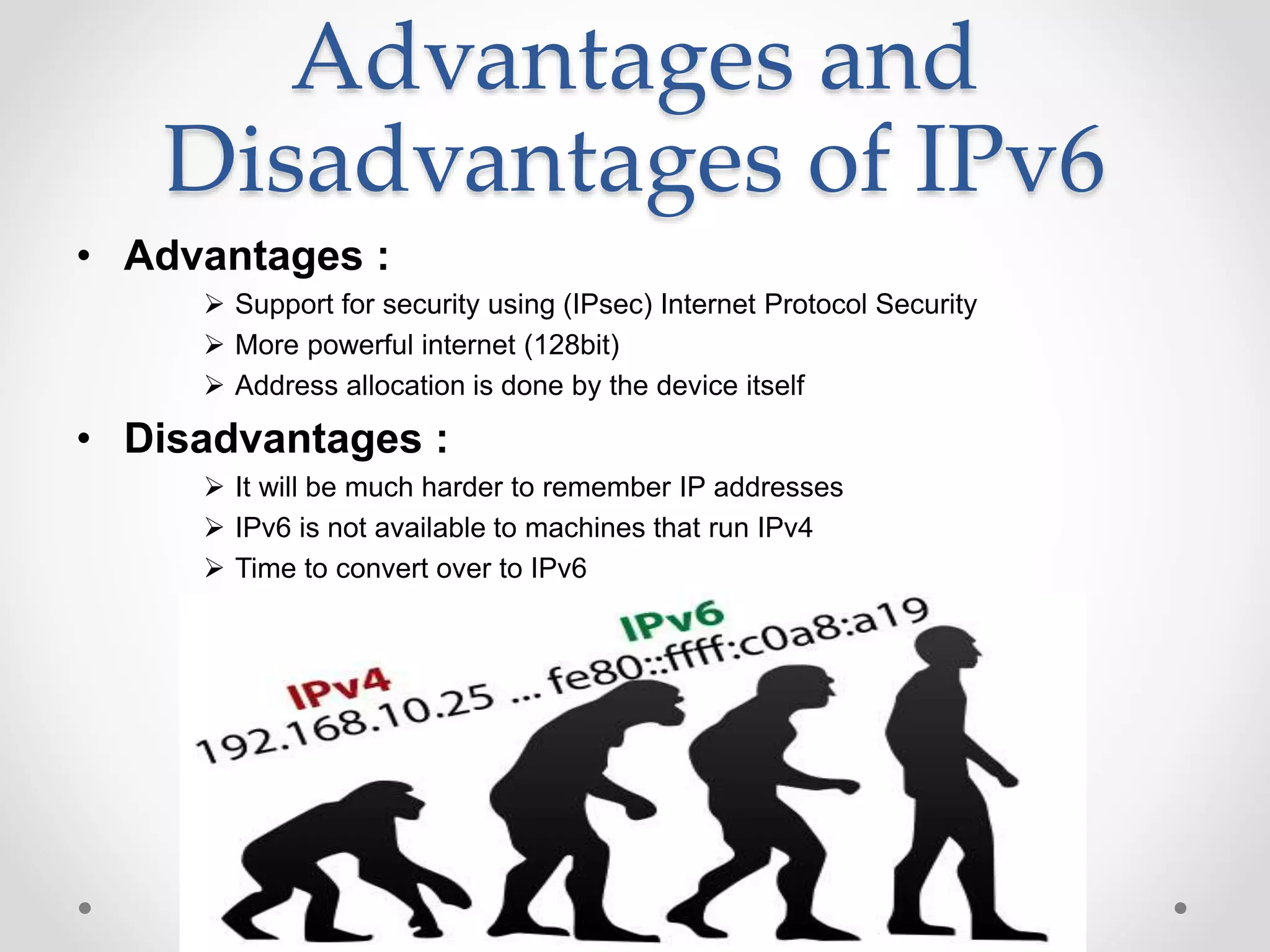 Advantages and Disadvantages of IPv6

• Advantages :
  ➢ Support for security using (IPsec) Internet Protocol Security
  ➢ More powerful internet (128bit)
  ➢ Address allocation is done by the device itself

• Disadvantages :
  ➢ It will be much harder to remember IP addresses
  ➢ IPv6 is not available to machines that run IPv4
  ➢ Time to convert over to IPv6

IPv4
192.168.10.25 ... fe80::ffff:c0a8:a19
IPv6